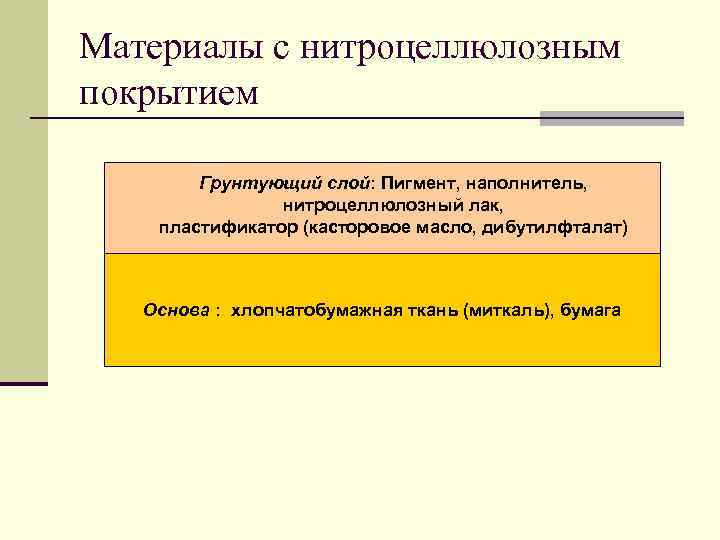 Материалы с нитроцеллюлозным покрытием

Грунтующий слой: Пигмент, наполнитель, нитроцеллюлозный лак, пластификатор (касторовое масло, дибутилфталат)

Основа : хлопчатобумажная ткань (миткаль), бумага